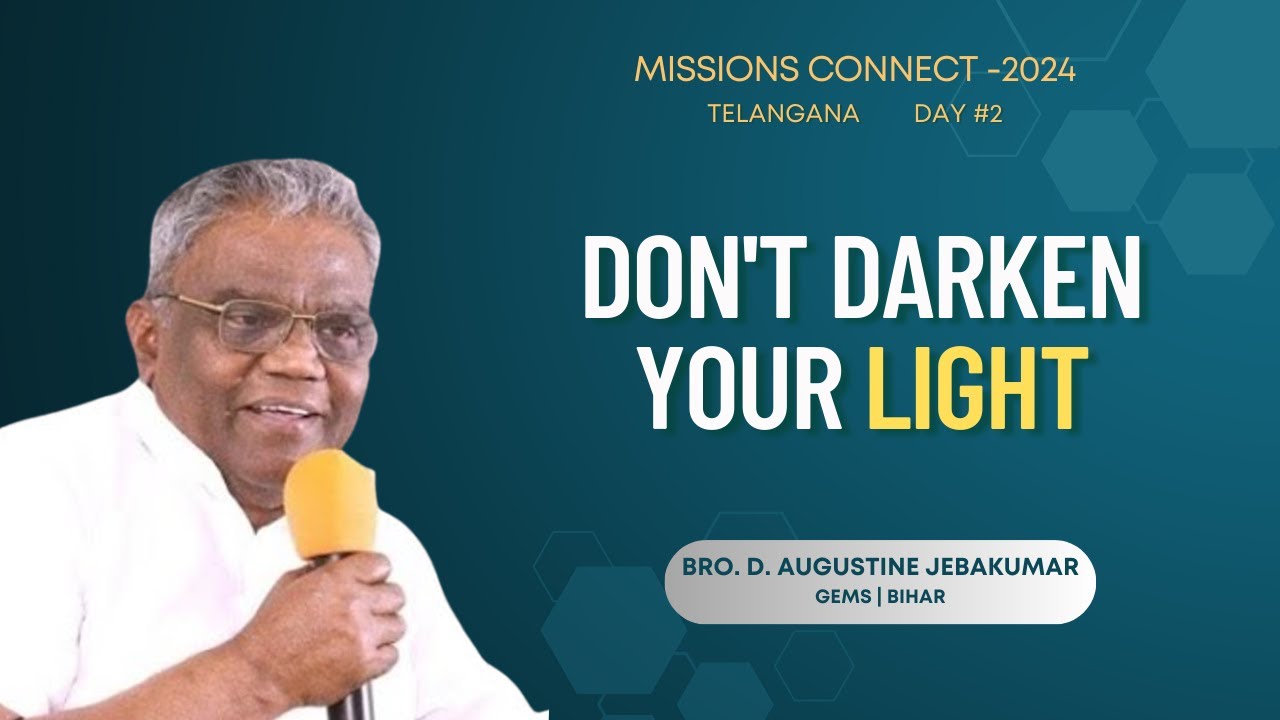 MISSIONS CONNECT -2024
TELANGANA DAY #2

DON'T DARKEN YOUR LIGHT

BRO. D. AUGUSTINE JEBAKUMAR
GEMS | BIHAR